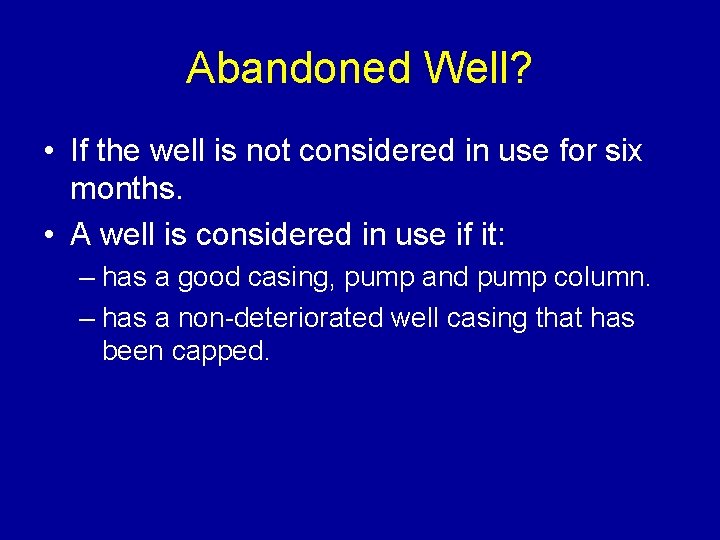 Abandoned Well?

• If the well is not considered in use for six months.

• A well is considered in use if it:

– has a good casing, pump and pump column.

– has a non-deteriorated well casing that has been capped.